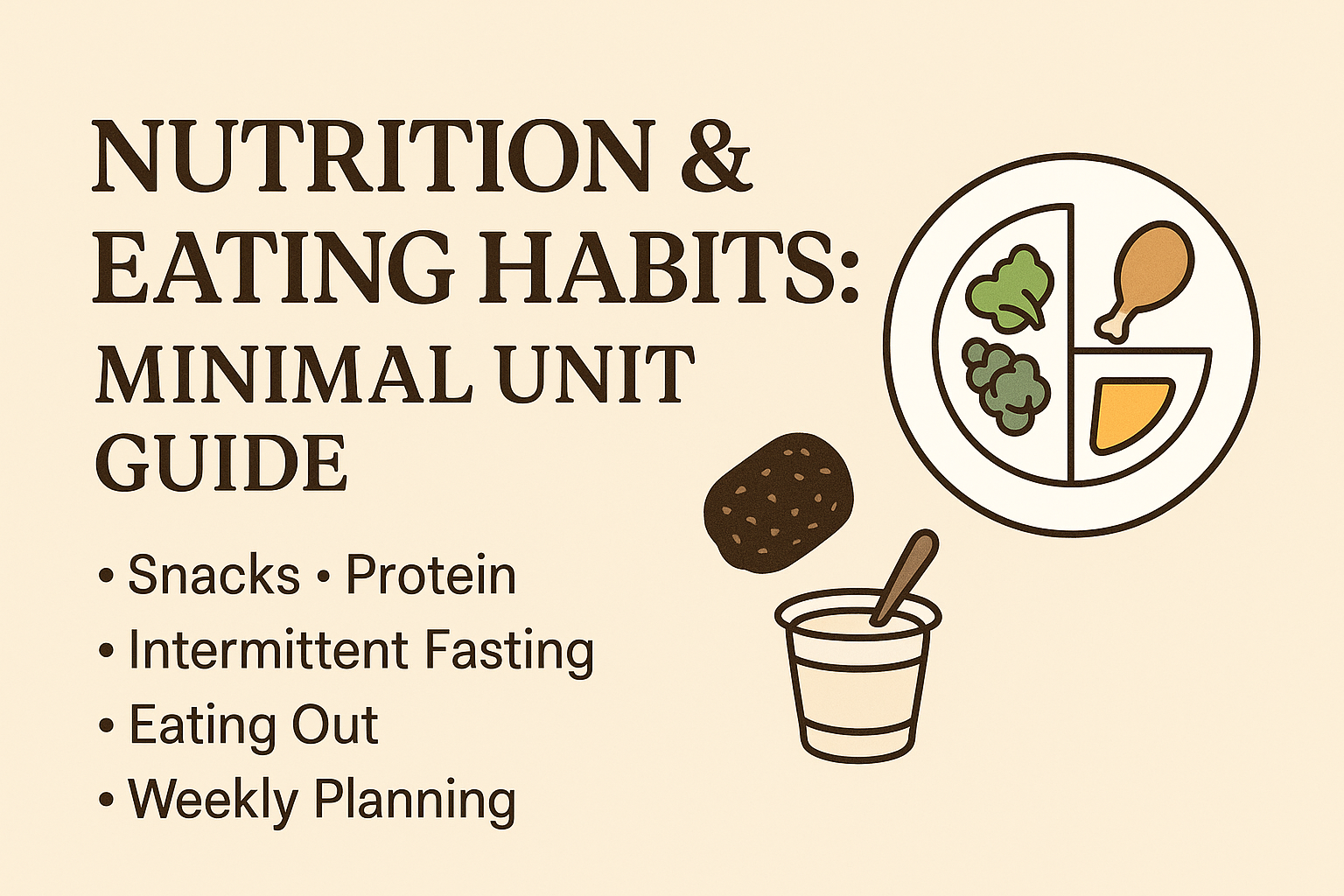 NUTRITION & EATING HABITS: MINIMAL UNIT GUIDE

• Snacks • Protein
• Intermittent Fasting
• Eating Out
• Weekly Planning